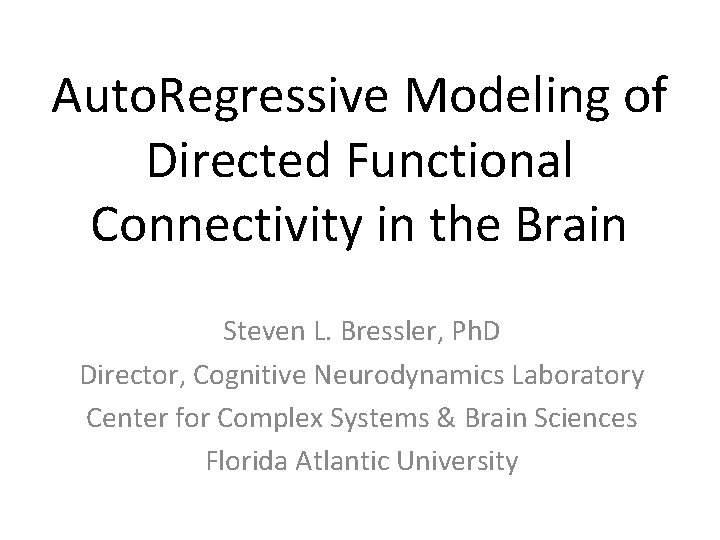 AutoRegressive Modeling of Directed Functional Connectivity in the Brain

Steven L. Bressler, PhD
Director, Cognitive Neurodynamics Laboratory
Center for Complex Systems & Brain Sciences
Florida Atlantic University